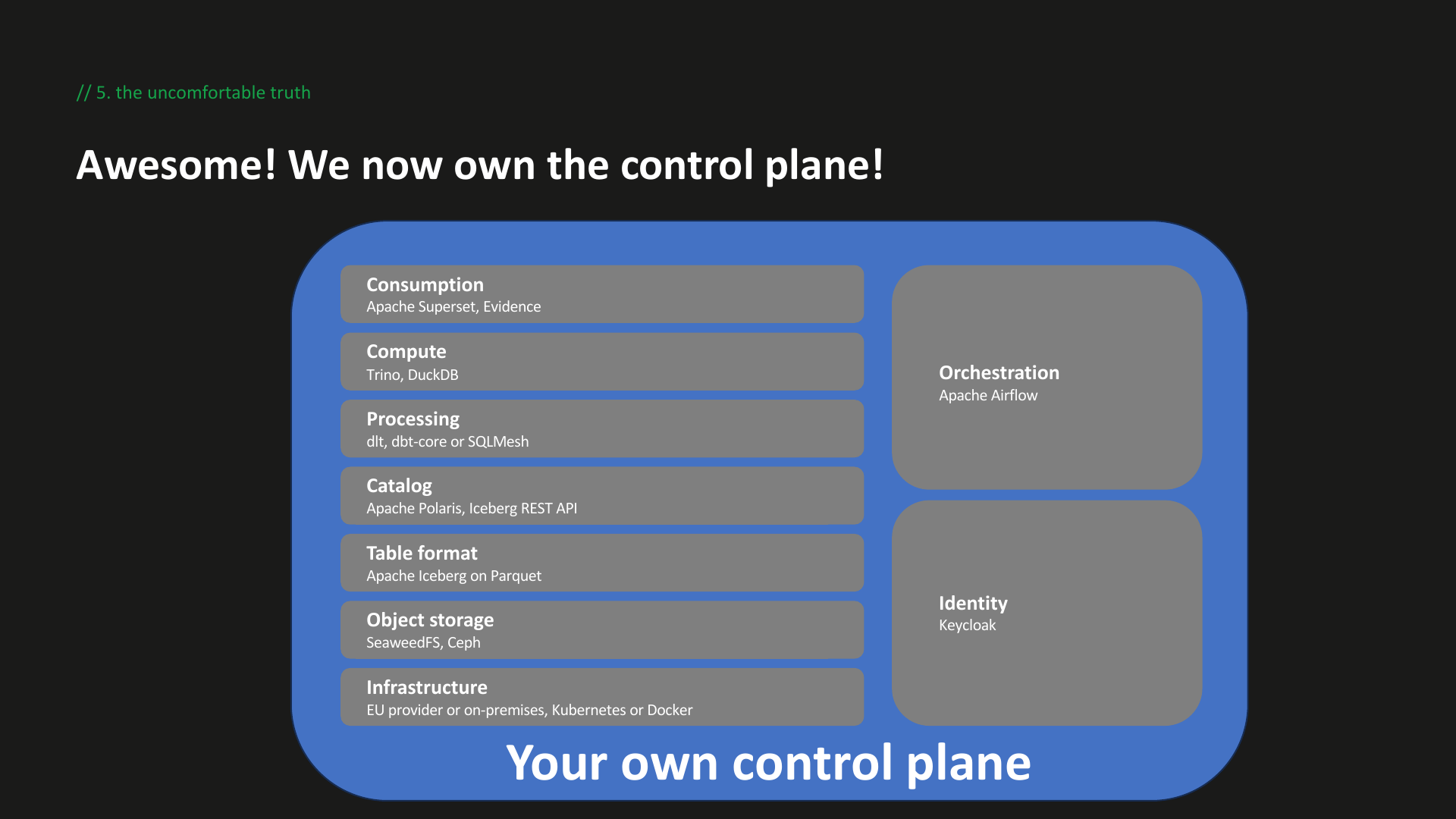 // 5. the uncomfortable truth

Awesome! We now own the control plane!

Consumption
Apache Superset, Evidence

Compute
Trino, DuckDB

Processing
dlt, dbt-core or SQLMesh

Catalog
Apache Polaris, Iceberg REST API

Table format
Apache Iceberg on Parquet

Object storage
SeaweedFS, Ceph

Infrastructure
EU provider or on-premises, Kubernetes or Docker

Orchestration
Apache Airflow

Identity
Keycloak

Your own control plane